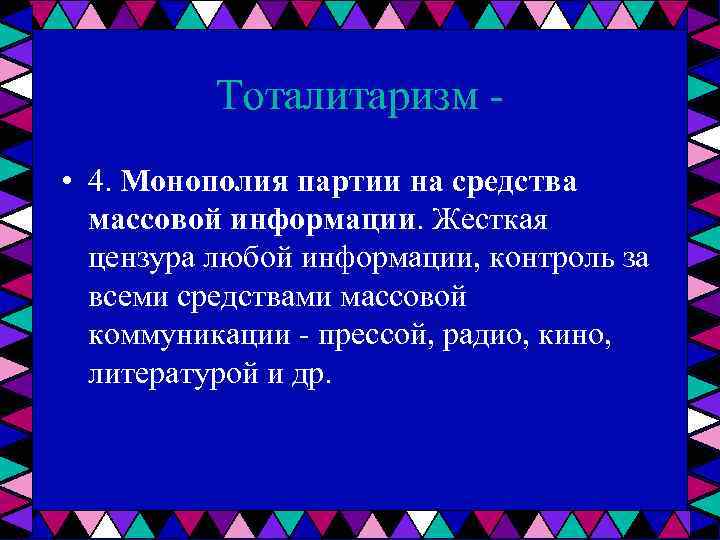 Тоталитаризм -

• 4. Монополия партии на средства массовой информации. Жесткая цензура любой информации, контроль за всеми средствами массовой коммуникации - прессой, радио, кино, литературой и др.